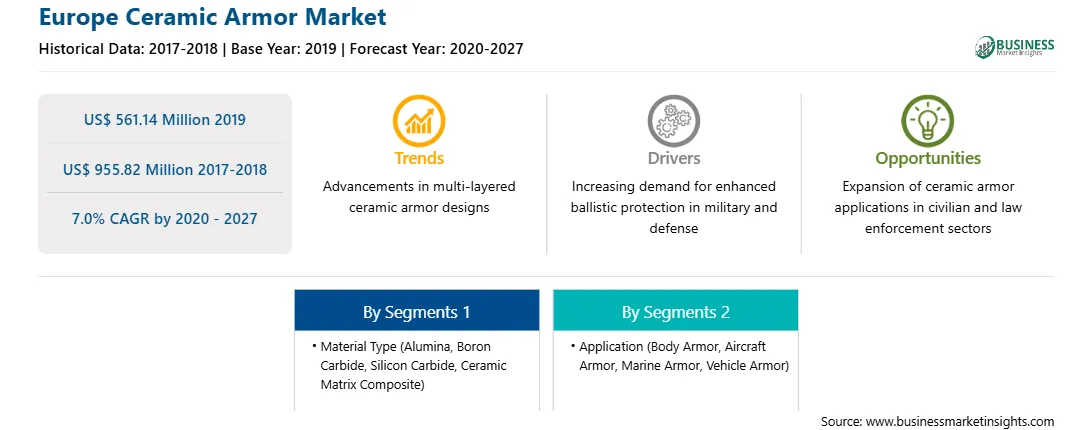 Europe Ceramic Armor Market

Historical Data: 2017-2018 | Base Year: 2019 | Forecast Year: 2020-2027

BUSINESS Market Insights

US$ 561.14 Million 2019

US$ 955.82 Million 2017-2018

7.0% CAGR by 2020 - 2027

Trends

Advancements in multi-layered ceramic armor designs

Drivers

Increasing demand for enhanced ballistic protection in military and defense

Opportunities

Expansion of ceramic armor applications in civilian and law enforcement sectors

By Segments 1

• Material Type (Alumina, Boron Carbide, Silicon Carbide, Ceramic Matrix Composite)

By Segments 2

• Application (Body Armor, Aircraft Armor, Marine Armor, Vehicle Armor)

Source: www.businessmarketinsights.com